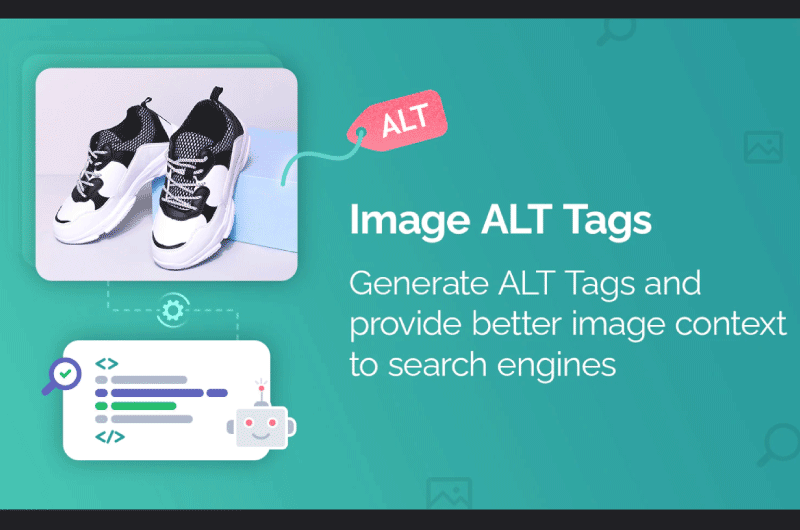 ALT

Image ALT Tags

Generate ALT Tags and provide better image context to search engines

<>

</>